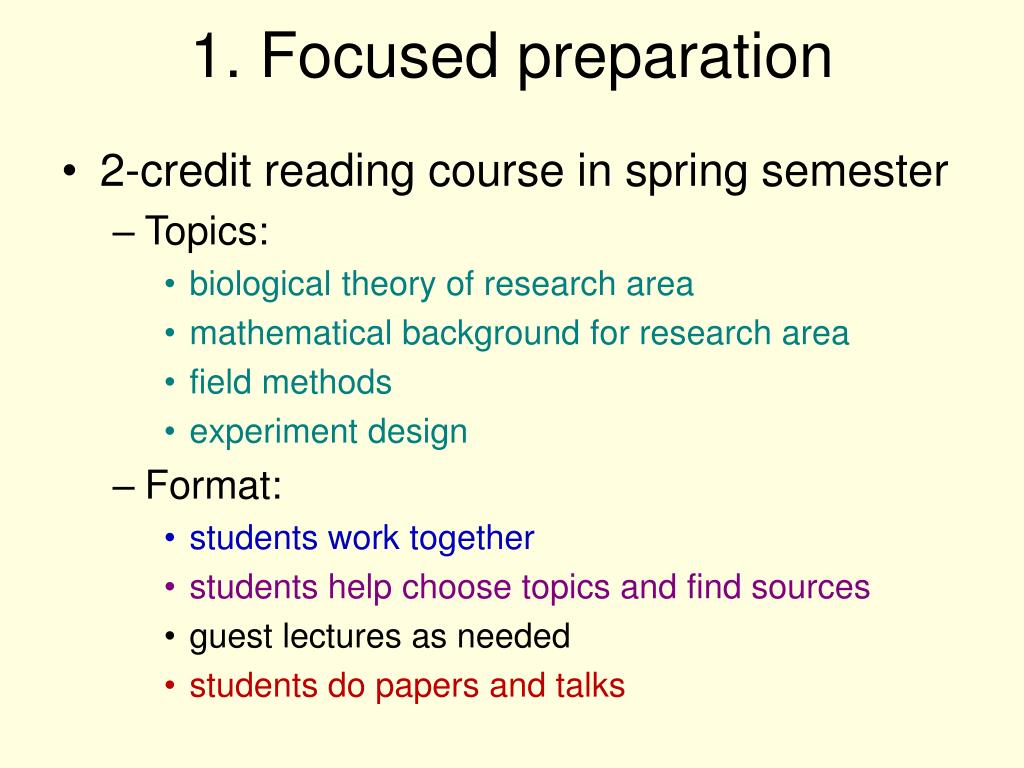 1. Focused preparation

• 2-credit reading course in spring semester
– Topics:
• biological theory of research area
• mathematical background for research area
• field methods
• experiment design
– Format:
• students work together
• students help choose topics and find sources
• guest lectures as needed
• students do papers and talks